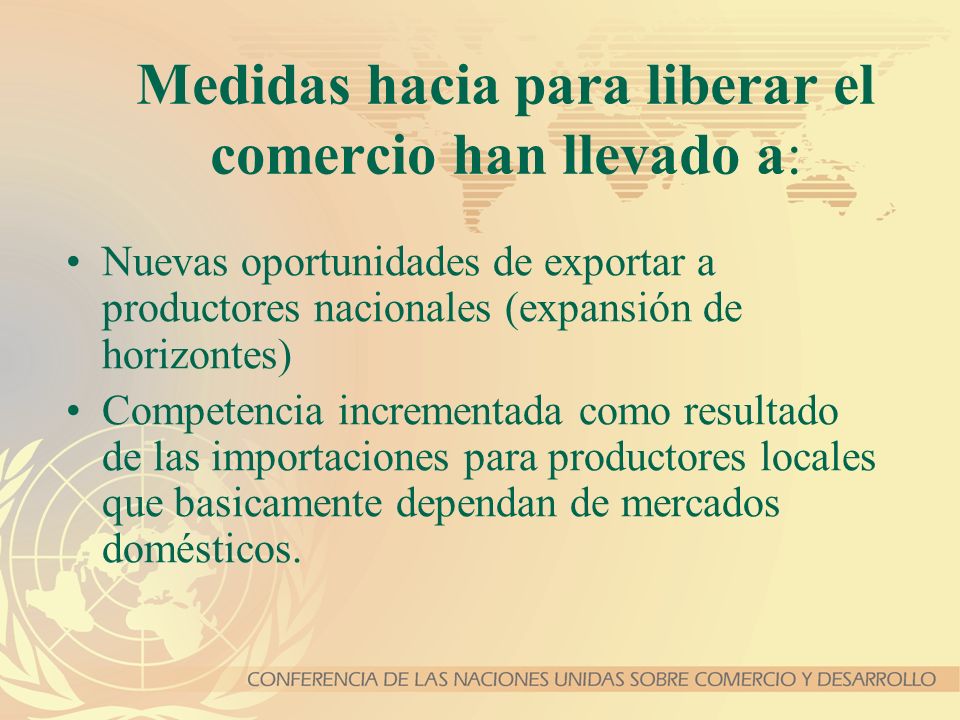 Medidas hacia para liberar el comercio han llevado a:

• Nuevas oportunidades de exportar a productores nacionales (expansión de horizontes)
• Competencia incrementada como resultado de las importaciones para productores locales que basicamente dependan de mercados domésticos.

CONFERENCIA DE LAS NACIONES UNIDAS SOBRE COMERCIO Y DESARROLLO